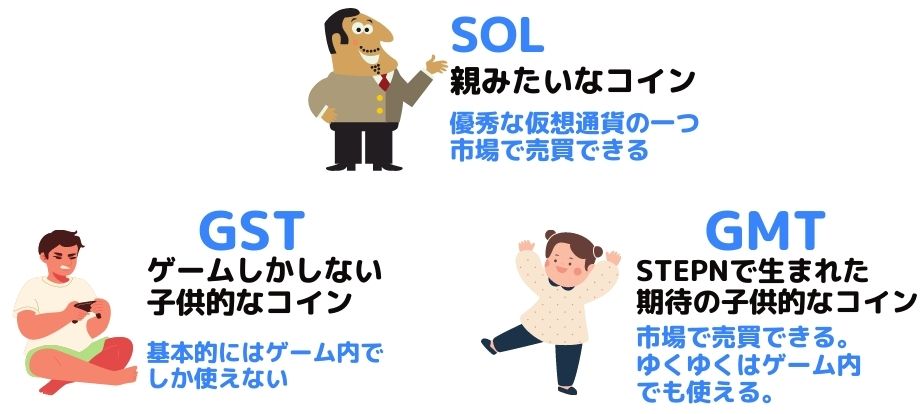 SOL
親みたいなコイン
優秀な仮想通貨の一つ
市場で売買できる

GST
ゲームしかしない
子供的なコイン
基本的にはゲーム内で
しか使えない

GMT
STEPNで生まれた
期待の子供的なコイン
市場で売買できる。
ゆくゆくはゲーム内
でも使える。